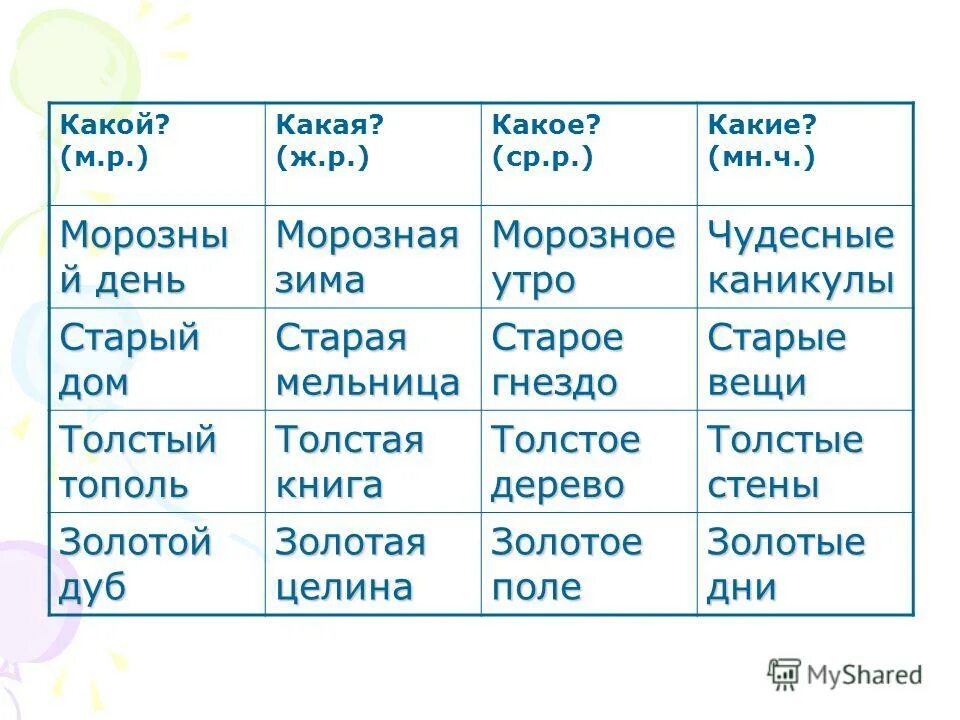 | Какой? (м.р.) | Какая? (ж.р.) | Какое? (ср.р.) | Какие? (мн.ч.) |
|---|---|---|---|
| Морозный день | Морозная зима | Морозное утро | Чудесные каникулы |
| Старый дом | Старая мельница | Старое гнездо | Старые вещи |
| Толстый тополь | Толстая книга | Толстое дерево | Толстые стены |
| Золотой дуб | Золотая целина | Золотое поле | Золотые дни |

MyShared